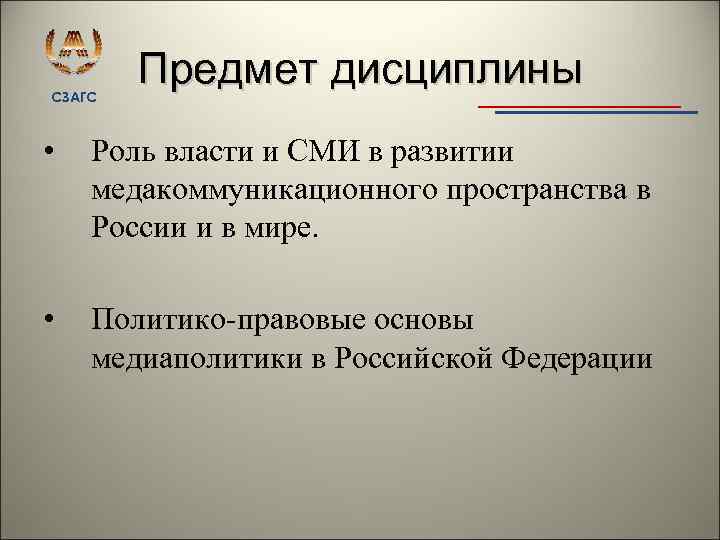 СЗАГС

Предмет дисциплины

• Роль власти и СМИ в развитии медакоммуникационного пространства в России и в мире.

• Политико-правовые основы медиаполитики в Российской Федерации